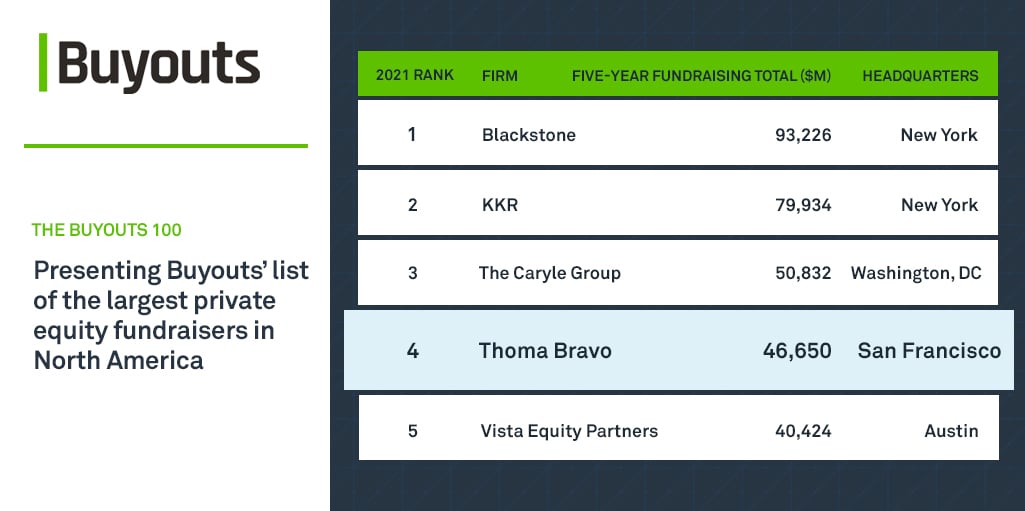 Buyouts

THE BUYOUTS 100

Presenting Buyouts' list of the largest private equity fundraisers in North America

| 2021 RANK | FIRM | FIVE-YEAR FUNDRAISING TOTAL ($M) | HEADQUARTERS |
|---|---|---|---|
| 1 | Blackstone | 93,226 | New York |
| 2 | KKR | 79,934 | New York |
| 3 | The Caryle Group | 50,832 | Washington, DC |
| 4 | Thoma Bravo | 46,650 | San Francisco |
| 5 | Vista Equity Partners | 40,424 | Austin |